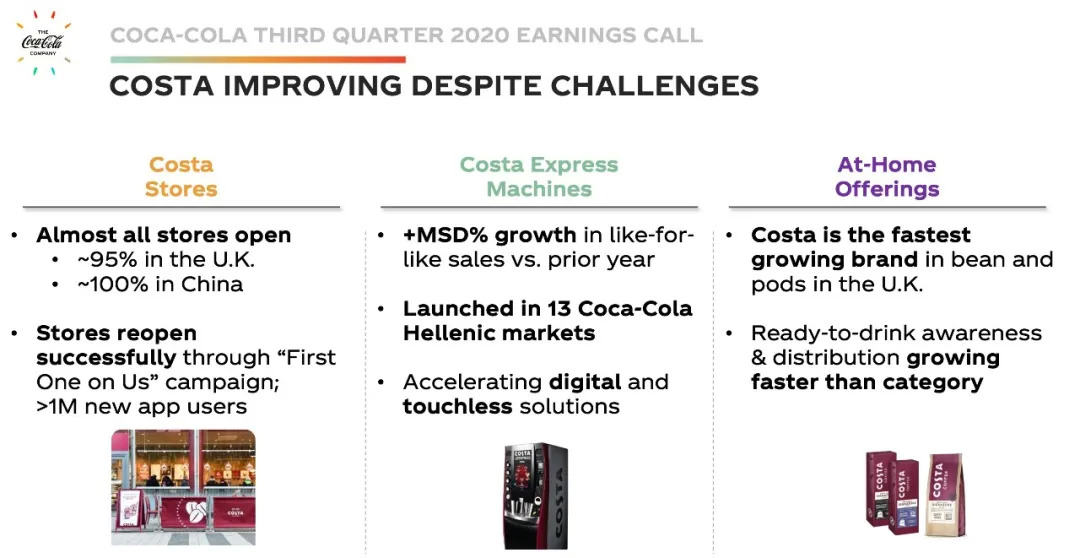 THE Coca-Cola COMPANY

COCA-COLA THIRD QUARTER 2020 EARNINGS CALL

COSTA IMPROVING DESPITE CHALLENGES

Costa Stores

• Almost all stores open
  • ~95% in the U.K.
  • ~100% in China

• Stores reopen successfully through "First One on Us" campaign; >1M new app users

Costa Express Machines

• +MSD% growth in like-for-like sales vs. prior year

• Launched in 13 Coca-Cola Hellenic markets

• Accelerating digital and touchless solutions

COSTA

At-Home Offerings

• Costa is the fastest growing brand in bean and pods in the U.K.

• Ready-to-drink awareness & distribution growing faster than category

COSTA COSTA COSTA